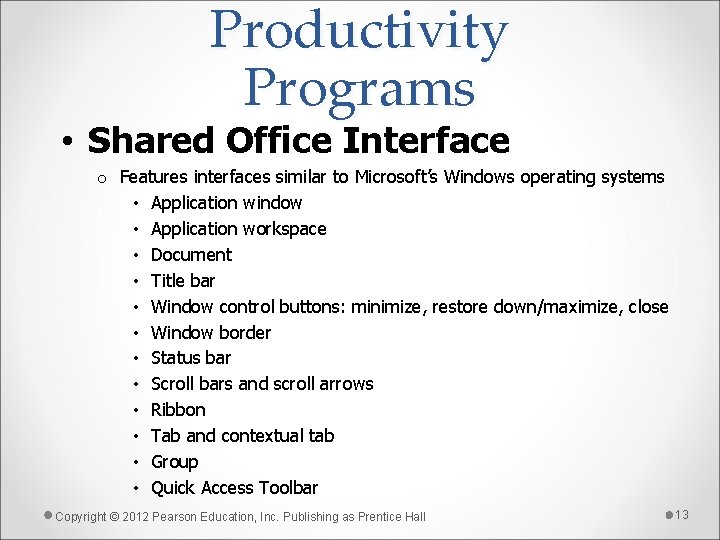 Productivity Programs

• Shared Office Interface

o Features interfaces similar to Microsoft's Windows operating systems

• Application window
• Application workspace
• Document
• Title bar
• Window control buttons: minimize, restore down/maximize, close
• Window border
• Status bar
• Scroll bars and scroll arrows
• Ribbon
• Tab and contextual tab
• Group
• Quick Access Toolbar

Copyright © 2012 Pearson Education, Inc. Publishing as Prentice Hall

13